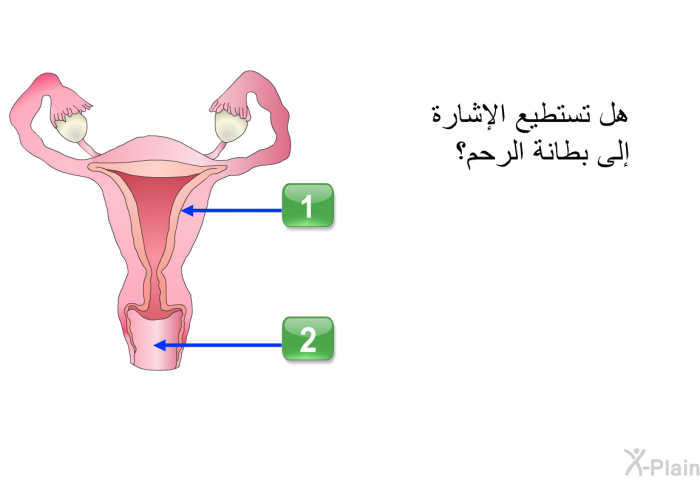 هل تستطيع الإشارة إلى بطانة الرحم؟

1

2

X-Plain